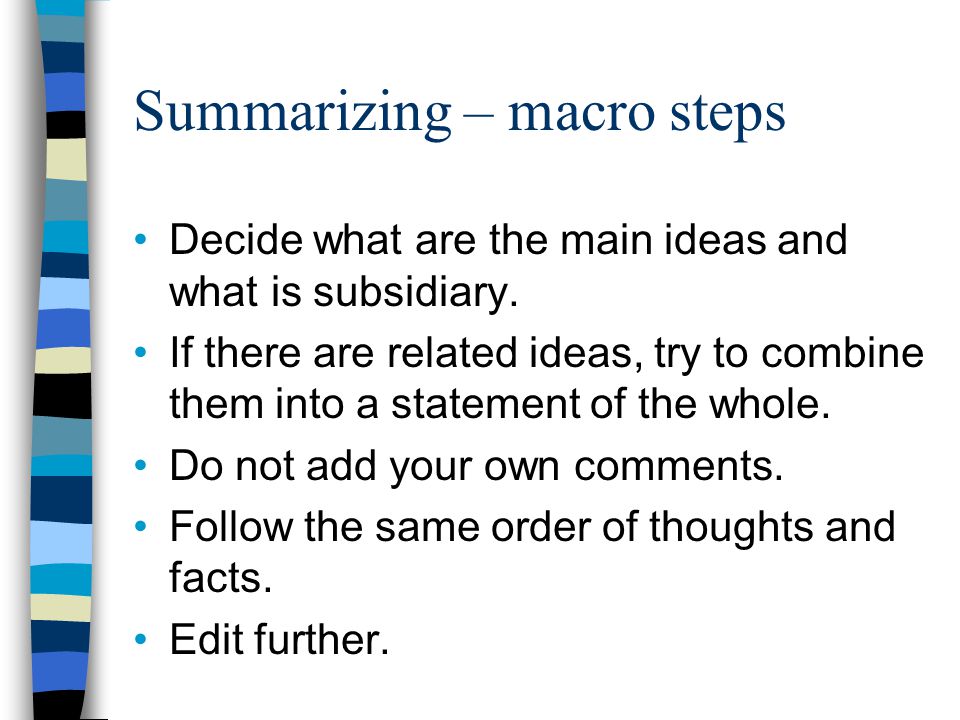 Summarizing – macro steps

• Decide what are the main ideas and what is subsidiary.
• If there are related ideas, try to combine them into a statement of the whole.
• Do not add your own comments.
• Follow the same order of thoughts and facts.
• Edit further.